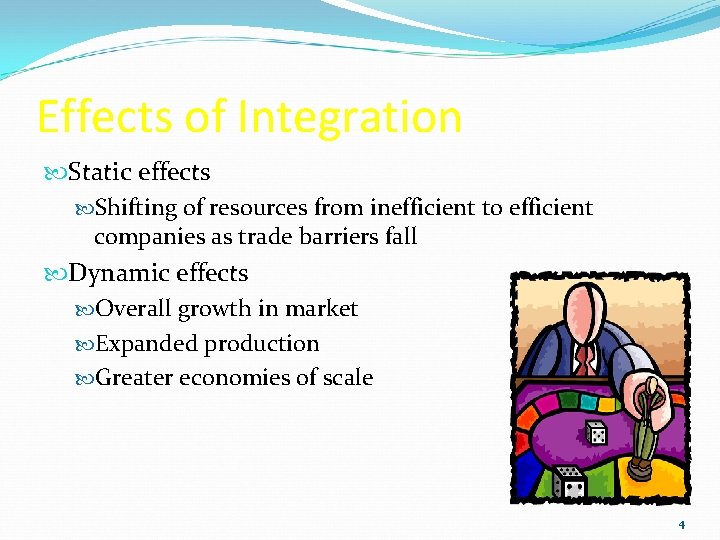 Effects of Integration

Static effects

Shifting of resources from inefficient to efficient companies as trade barriers fall

Dynamic effects

Overall growth in market

Expanded production

Greater economies of scale

4